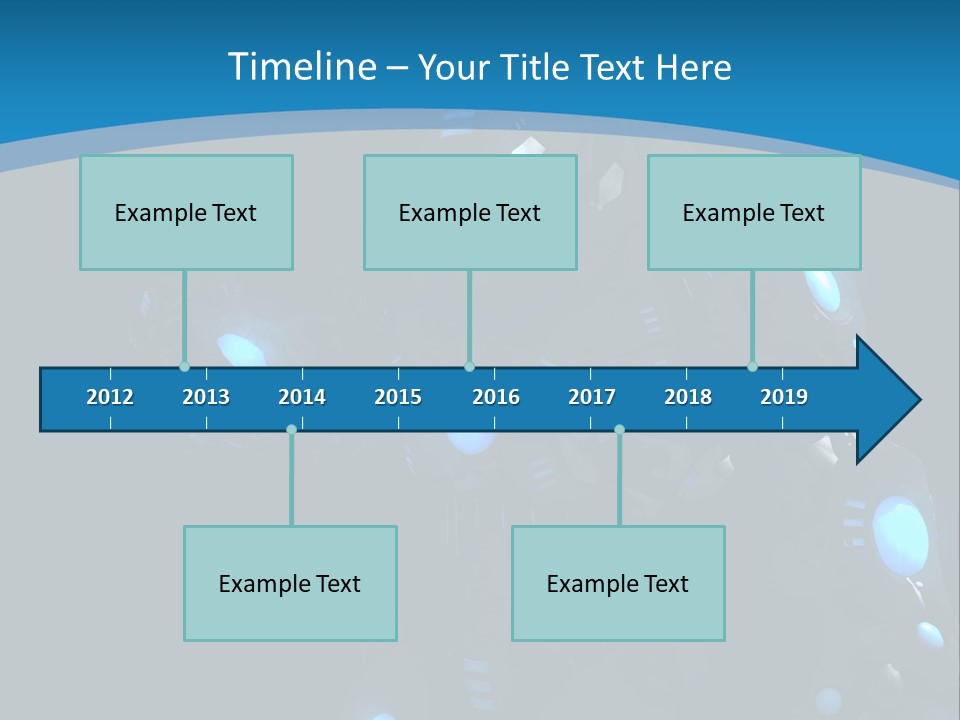 Timeline – Your Title Text Here

Example Text

Example Text

Example Text

2012 2013 2014 2015 2016 2017 2018 2019

Example Text

Example Text